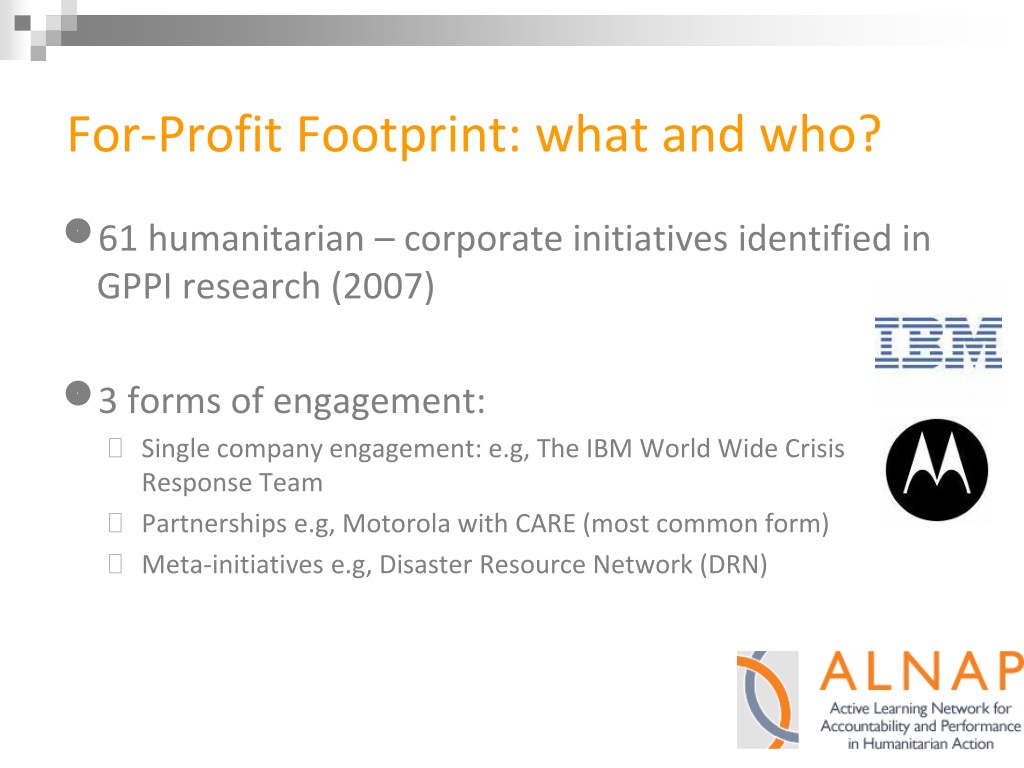 For-Profit Footprint: what and who?

61 humanitarian – corporate initiatives identified in GPPI research (2007)

IBM

3 forms of engagement:

Single company engagement: e.g, The IBM World Wide Crisis Response Team

Partnerships e.g, Motorola with CARE (most common form)

Meta-initiatives e.g, Disaster Resource Network (DRN)

ALNAP
Active Learning Network for Accountability and Performance in Humanitarian Action